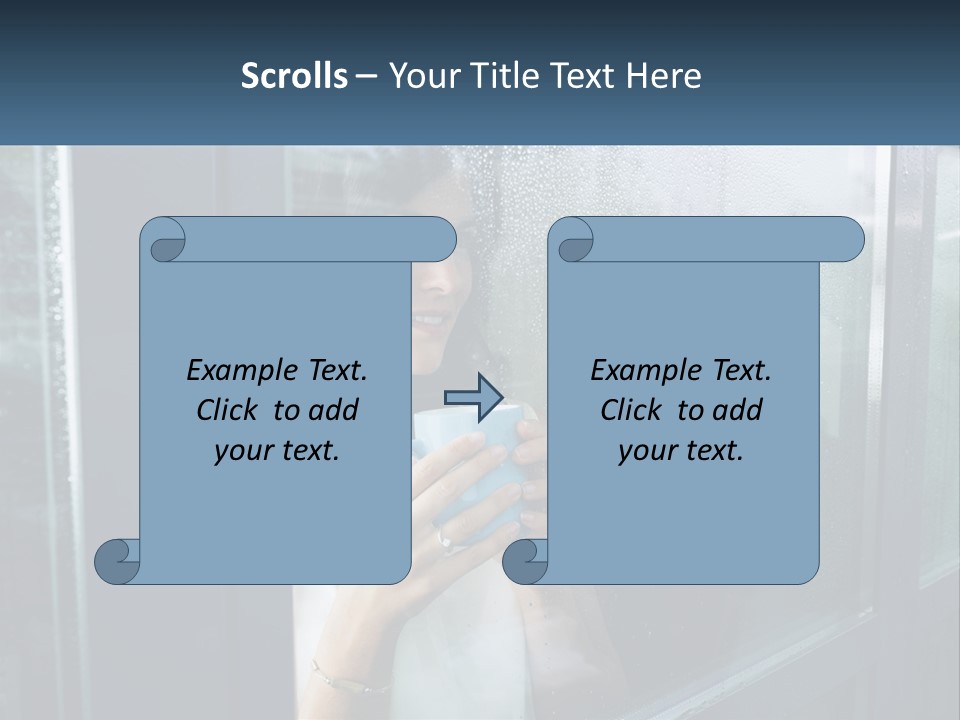 Scrolls – Your Title Text Here

Example Text. Click to add your text.

Example Text. Click to add your text.